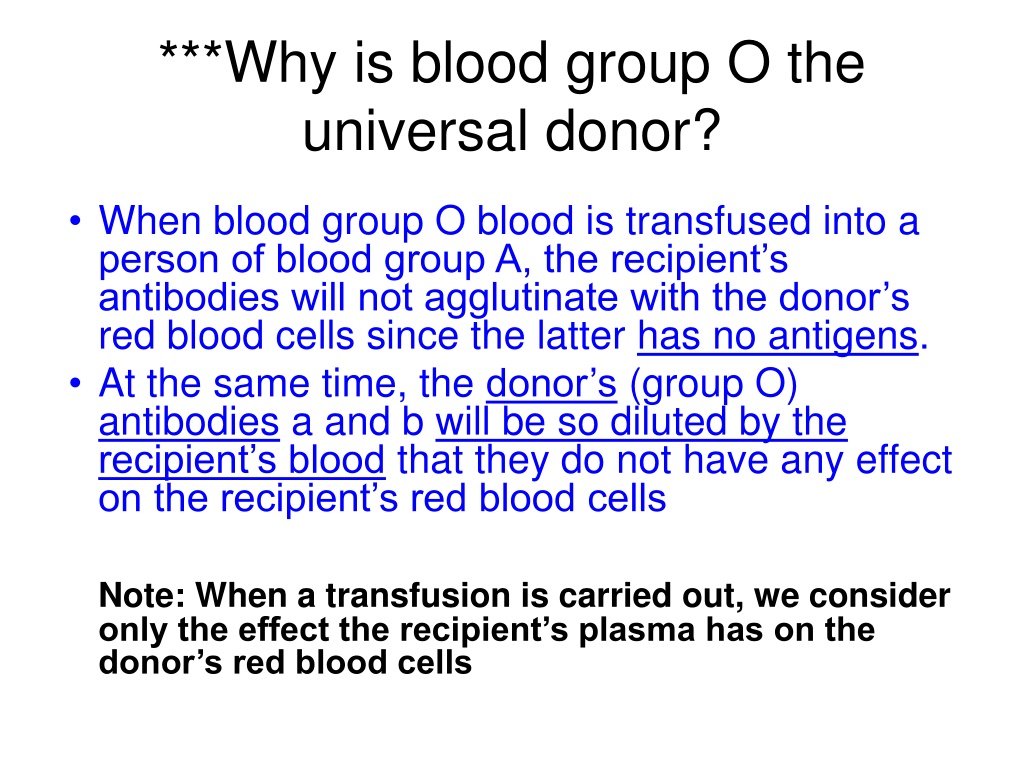 ***Why is blood group O the universal donor?

• When blood group O blood is transfused into a person of blood group A, the recipient’s antibodies will not agglutinate with the donor’s red blood cells since the latter has no antigens.
• At the same time, the donor’s (group O) antibodies a and b will be so diluted by the recipient’s blood that they do not have any effect on the recipient’s red blood cells

Note: When a transfusion is carried out, we consider only the effect the recipient’s plasma has on the donor’s red blood cells